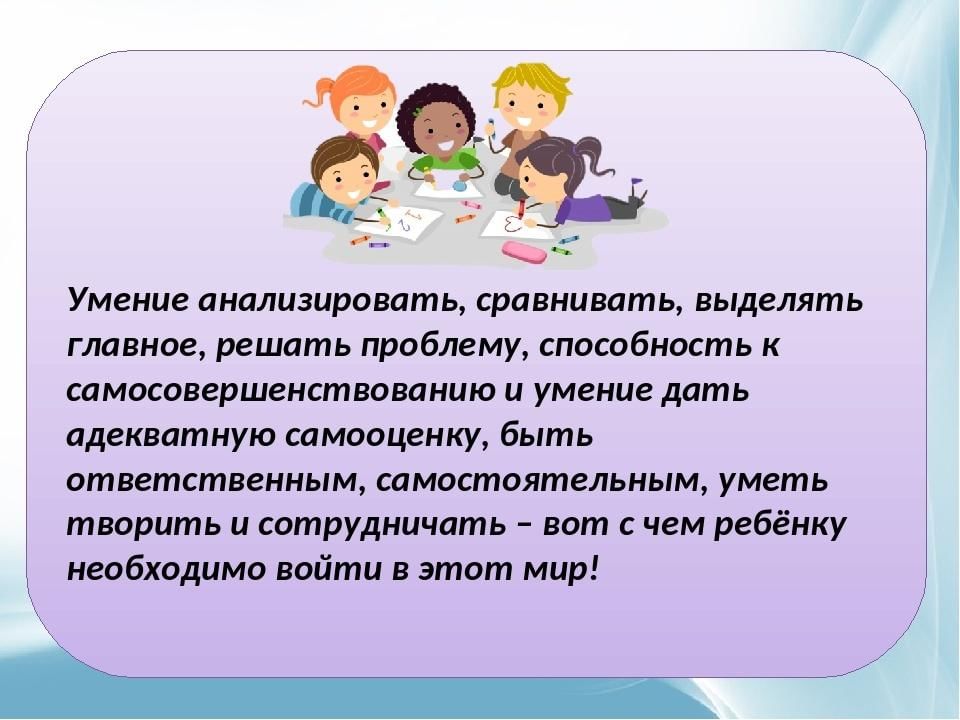 Умение анализировать, сравнивать, выделять главное, решать проблему, способность к самосовершенствованию и умение дать адекватную самооценку, быть ответственным, самостоятельным, уметь творить и сотрудничать – вот с чем ребёнку необходимо войти в этот мир!